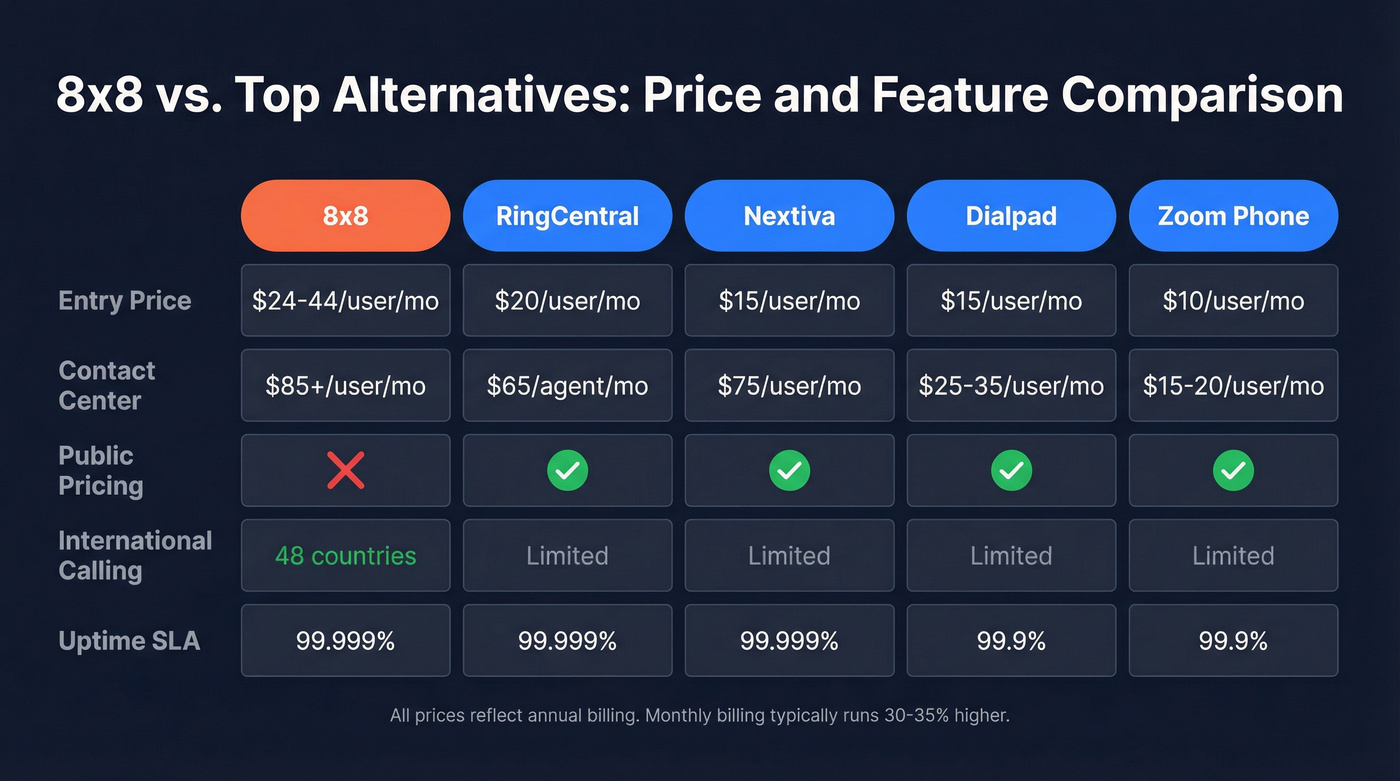 8x8 vs. Top Alternatives: Price and Feature Comparison

| | 8x8 | RingCentral | Nextiva | Dialpad | Zoom Phone |
|---|---|---|---|---|---|
| Entry Price | \$24-44/user/mo | \$20/user/mo | \$15/user/mo | \$15/user/mo | \$10/user/mo |
| Contact Center | \$85+/user/mo | \$65/agent/mo | \$75/user/mo | \$25-35/user/mo | \$15-20/user/mo |
| Public Pricing | ✗ | ✓ | ✓ | ✓ | ✓ |
| International Calling | 48 countries | Limited | Limited | Limited | Limited |
| Uptime SLA | 99.999% | 99.999% | 99.999% | 99.9% | 99.9% |

All prices reflect annual billing. Monthly billing typically runs 30-35% higher.